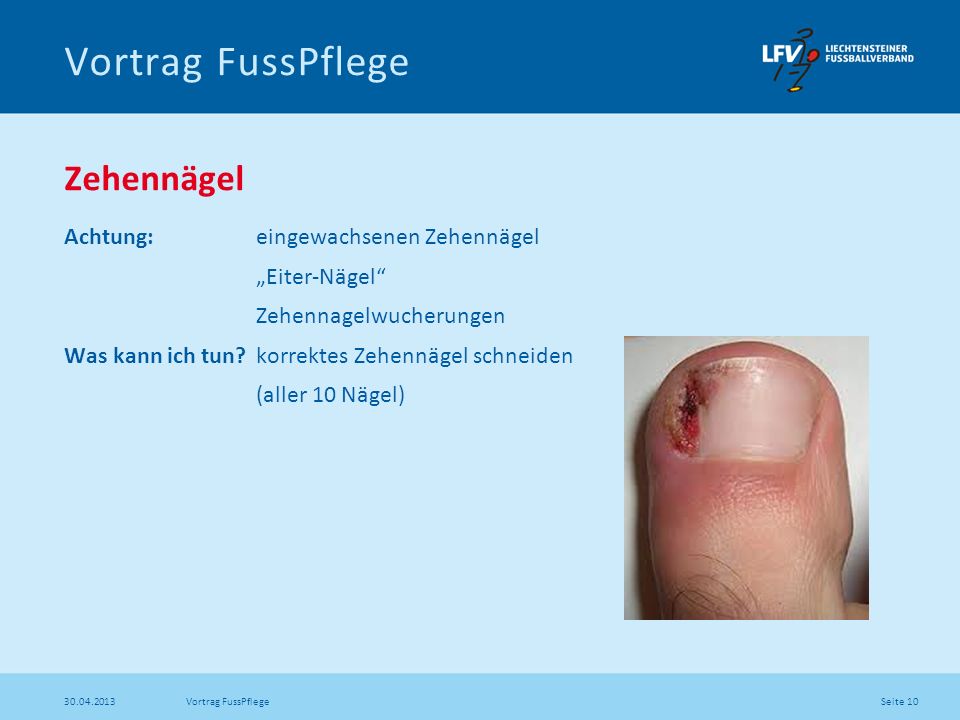 Vortrag FussPflege

LFV LIECHTENSTEINER FUSSBALLVERBAND

Zehennägel

Achtung: eingewachsenen Zehennägel
„Eiter-Nägel“
Zehennagelwucherungen

Was kann ich tun? korrektes Zehennägel schneiden
(aller 10 Nägel)

30.04.2013 Vortrag FussPflege Seite 10